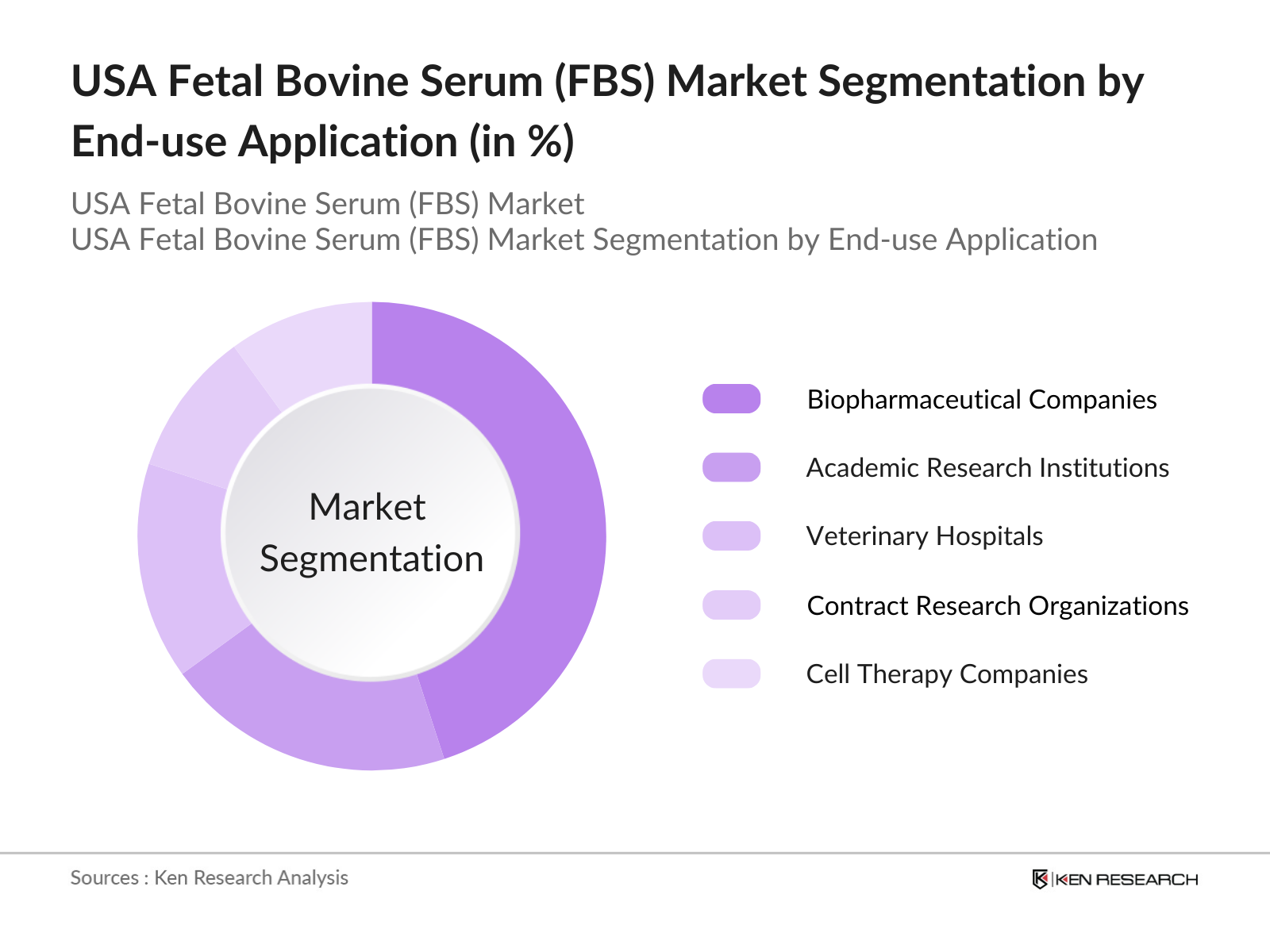 USA Fetal Bovine Serum (FBS) Market Segmentation by End-use Application (in %)

USA Fetal Bovine Serum (FBS) Market
USA Fetal Bovine Serum (FBS) Market Segmentation by End-use Application

Market Segmentation

Biopharmaceutical Companies
Academic Research Institutions
Veterinary Hospitals
Contract Research Organizations
Cell Therapy Companies

Sources : Ken Research Analysis

KEN RESEARCH